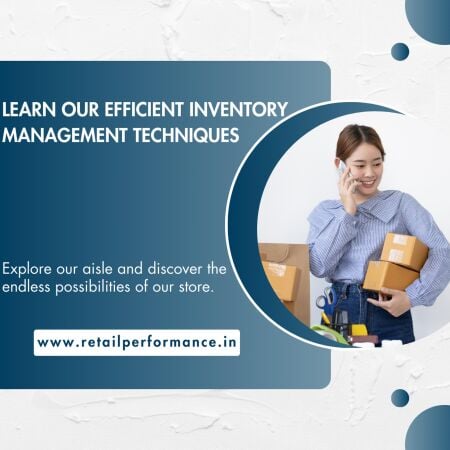 LEARN OUR EFFICIENT INVENTORY MANAGEMENT TECHNIQUES

Explore our aisle and discover the endless possibilities of our store.

www.retailperformance.in